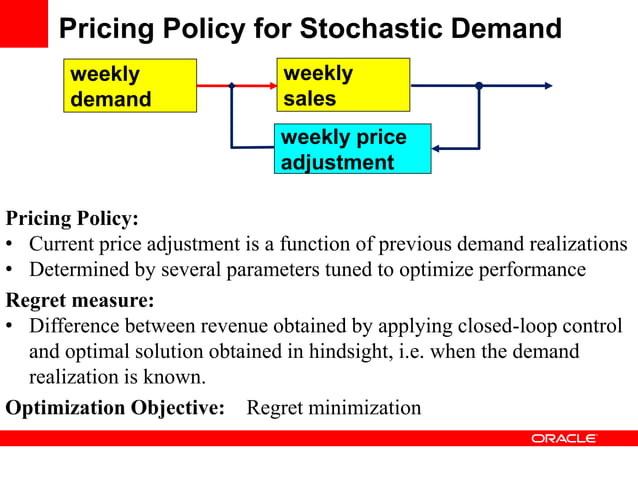 Pricing Policy for Stochastic Demand

weekly demand

weekly sales

weekly price adjustment

Pricing Policy:
• Current price adjustment is a function of previous demand realizations
• Determined by several parameters tuned to optimize performance

Regret measure:
• Difference between revenue obtained by applying closed-loop control and optimal solution obtained in hindsight, i.e. when the demand realization is known.

Optimization Objective: Regret minimization

ORACLE